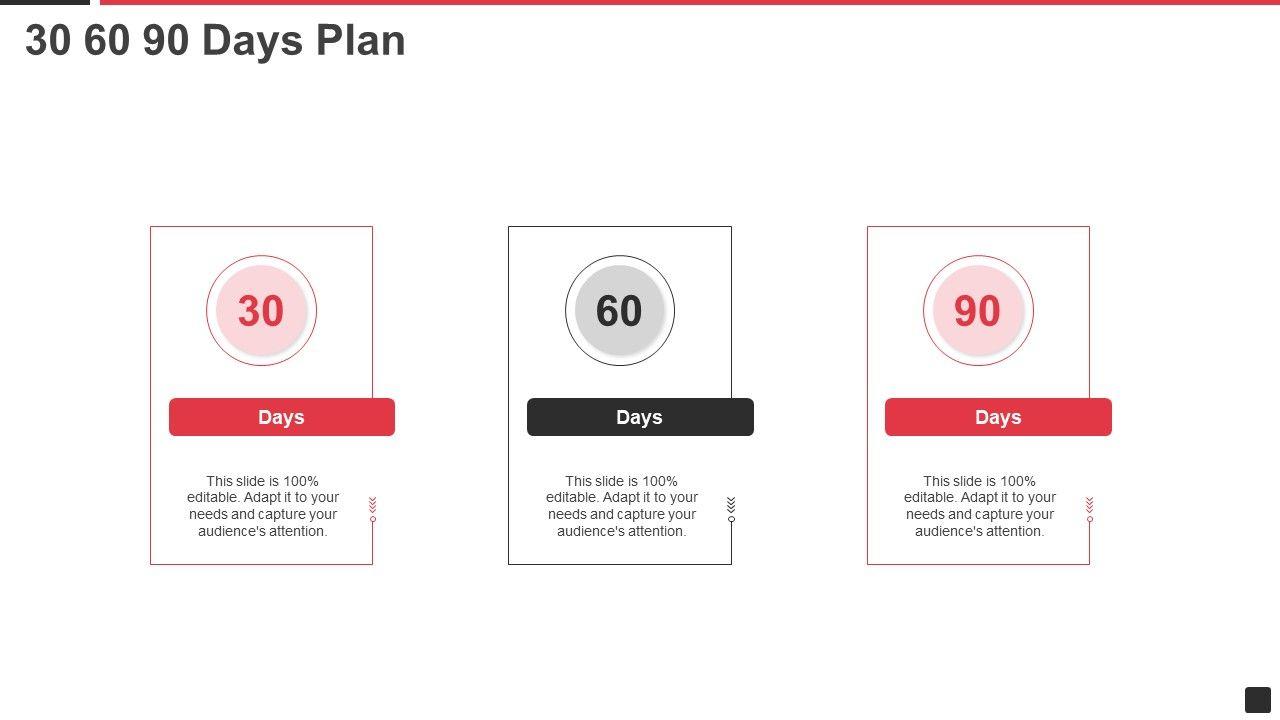 30 60 90 Days Plan

30

Days

This slide is 100% editable. Adapt it to your needs and capture your audience's attention.

60

Days

This slide is 100% editable. Adapt it to your needs and capture your audience's attention.

90

Days

This slide is 100% editable. Adapt it to your needs and capture your audience's attention.